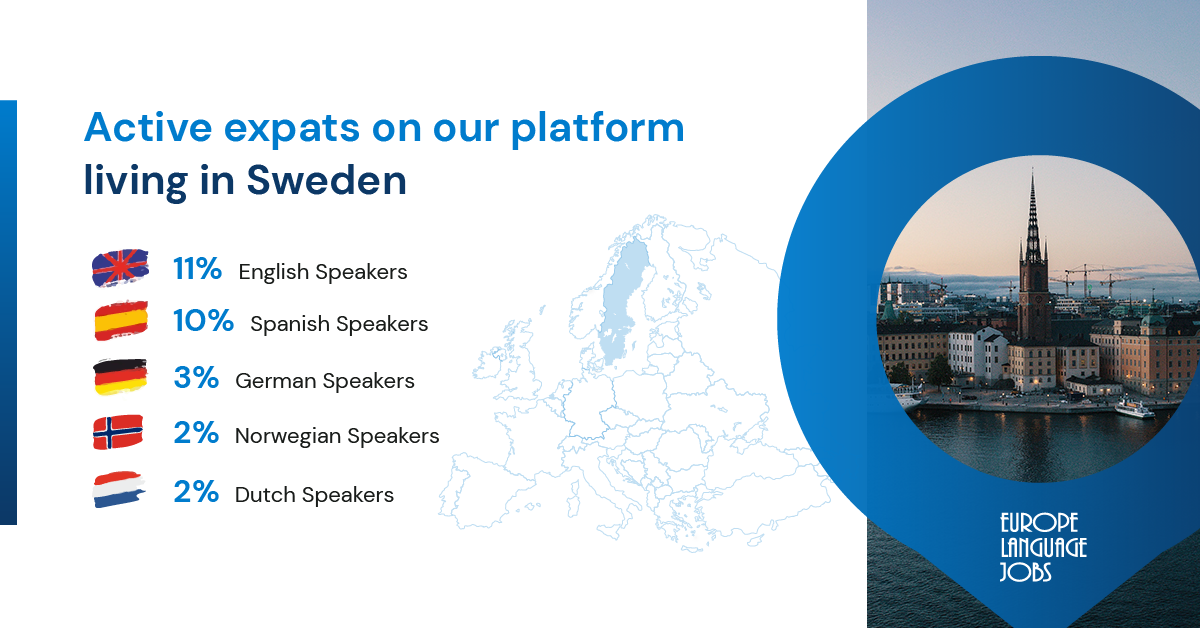 Active expats on our platform living in Sweden

11% English Speakers
10% Spanish Speakers
3% German Speakers
2% Norwegian Speakers
2% Dutch Speakers

EUROPE LANGUAGE JOBS